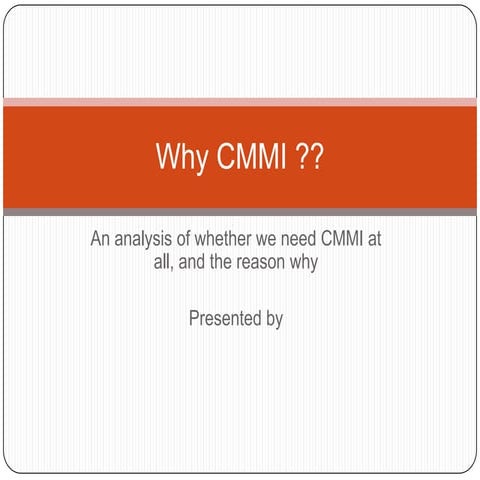 Why CMMI ??

An analysis of whether we need CMMI at all, and the reason why

Presented by